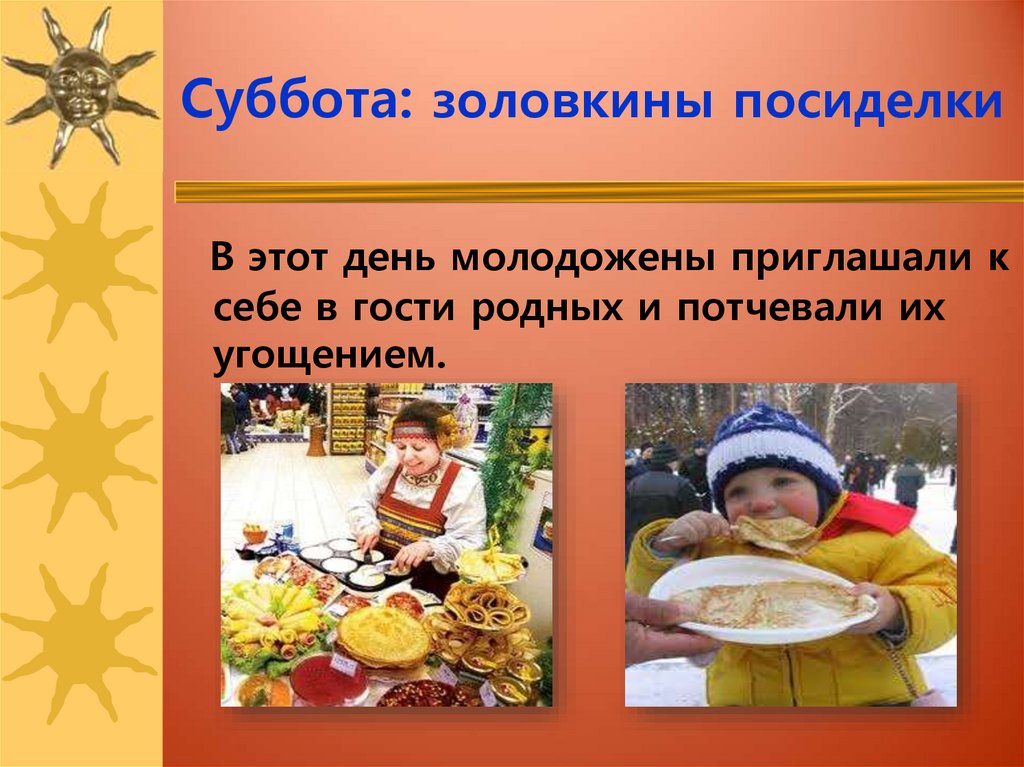 Суббота: золовкины посиделки

В этот день молодожены приглашали к себе в гости родных и потчевали их угощением.